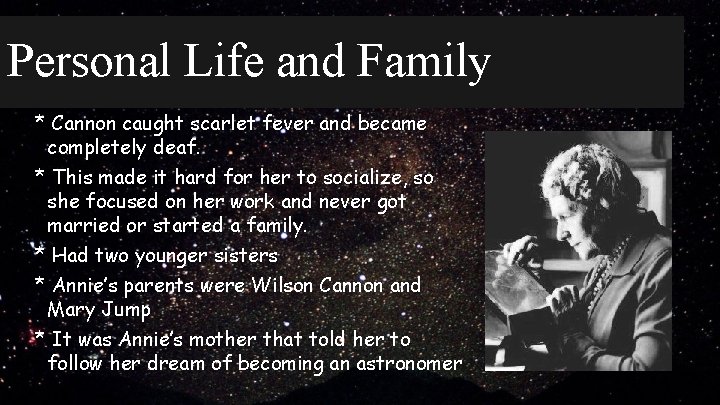 Personal Life and Family

* Cannon caught scarlet fever and became completely deaf.

* This made it hard for her to socialize, so she focused on her work and never got married or started a family.

* Had two younger sisters

* Annie's parents were Wilson Cannon and Mary Jump

* It was Annie's mother that told her to follow her dream of becoming an astronomer